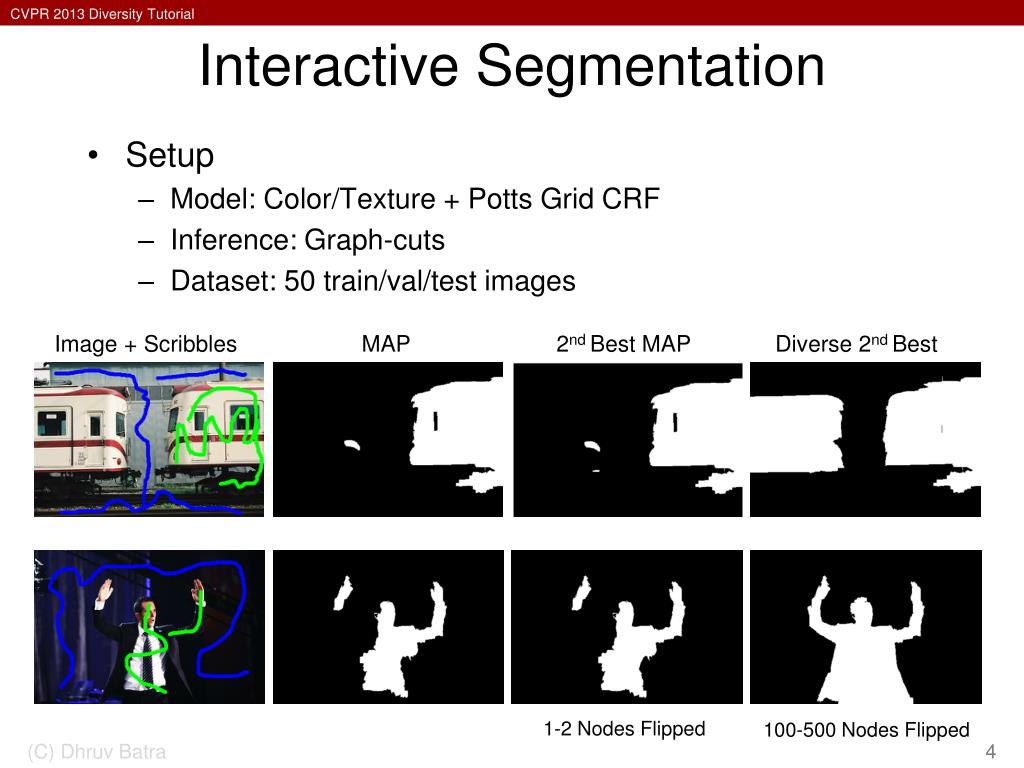 CVPR 2013 Diversity Tutorial

Interactive Segmentation

• Setup
– Model: Color/Texture + Potts Grid CRF
– Inference: Graph-cuts
– Dataset: 50 train/val/test images

Image + Scribbles MAP $2^{nd}$ Best MAP Diverse $2^{nd}$ Best

1-2 Nodes Flipped 100-500 Nodes Flipped

(C) Dhruv Batra 4